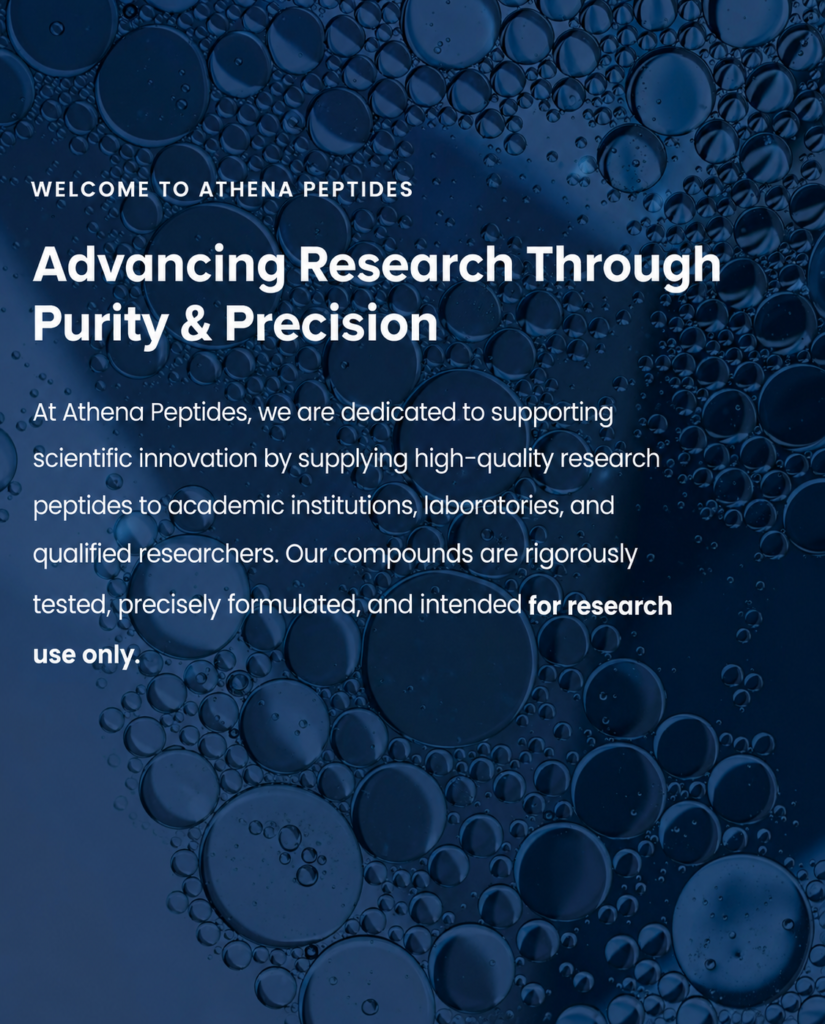 WELCOME TO ATHENA PEPTIDES

Advancing Research Through Purity & Precision

At Athena Peptides, we are dedicated to supporting scientific innovation by supplying high-quality research peptides to academic institutions, laboratories, and qualified researchers. Our compounds are rigorously tested, precisely formulated, and intended for research use only.